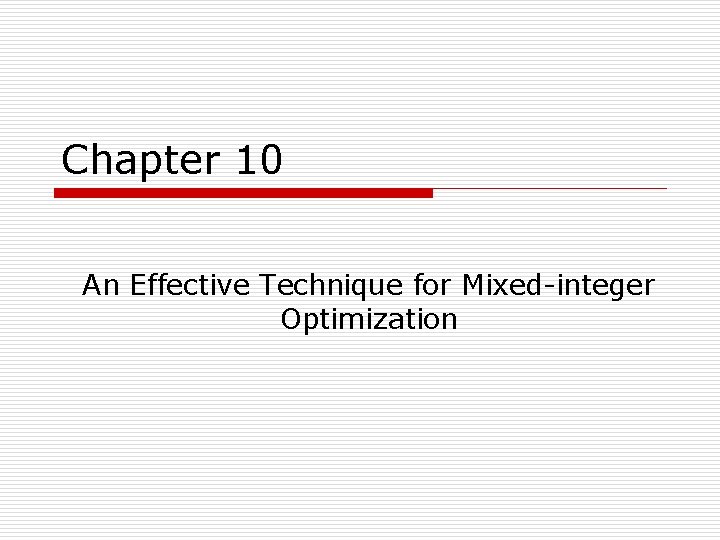 Chapter 10

An Effective Technique for Mixed-integer Optimization